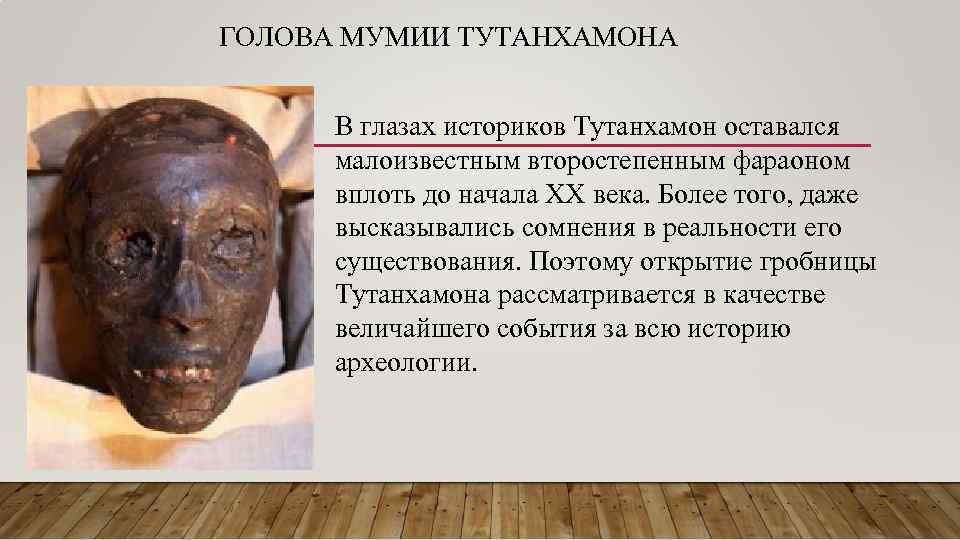 ГОЛОВА МУМИИ ТУТАНХАМОНА

В глазах историков Тутанхамон оставался малоизвестным второстепенным фараоном вплоть до начала XX века. Более того, даже высказывались сомнения в реальности его существования. Поэтому открытие гробницы Тутанхамона рассматривается в качестве величайшего события за всю историю археологии.